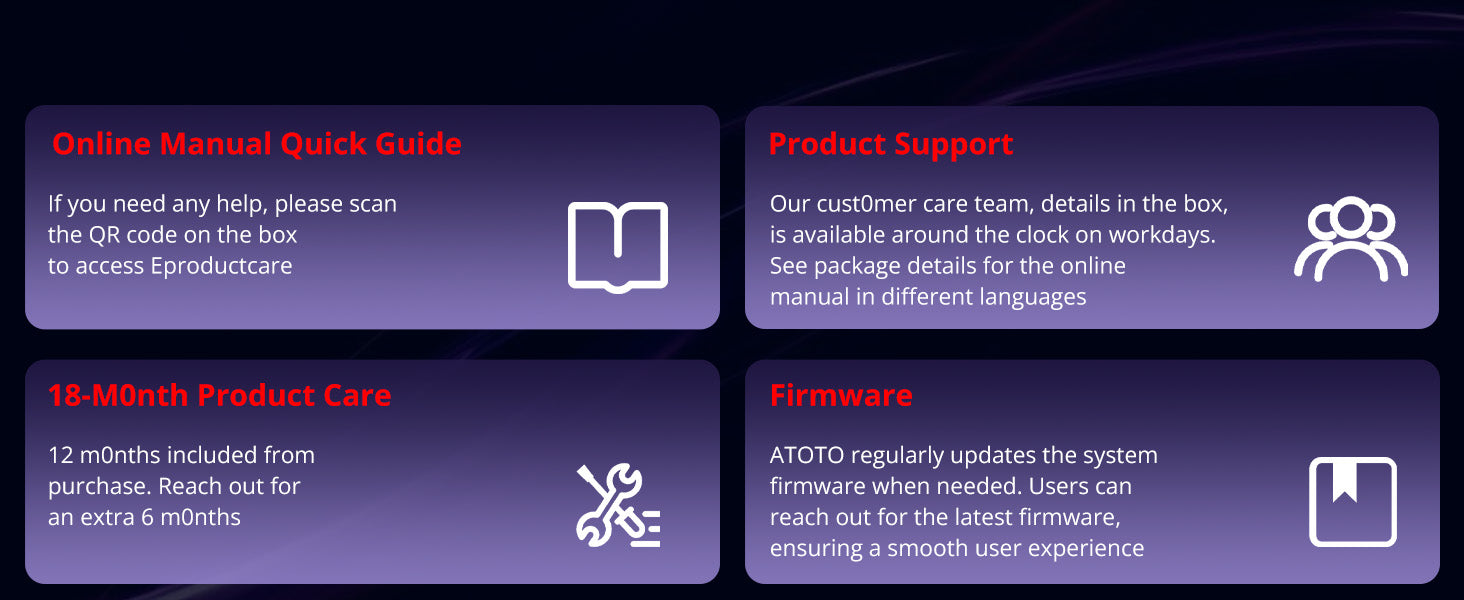 Online Manual Quick Guide

If you need any help, please scan the QR code on the box to access Eproductcare

Product Support

Our cust0mer care team, details in the box, is available around the clock on workdays. See package details for the online manual in different languages

18-M0nth Product Care

12 m0nths included from purchase. Reach out for an extra 6 m0nths

Firmware

ATOTO regularly updates the system firmware when needed. Users can reach out for the latest firmware, ensuring a smooth user experience